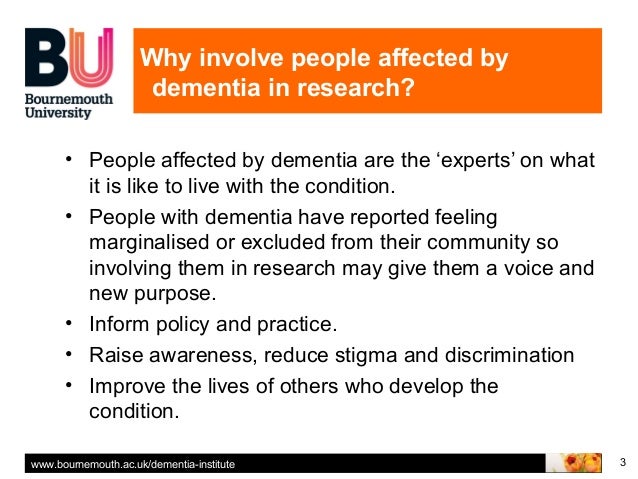 BU
Bournemouth University

Why involve people affected by dementia in research?

• People affected by dementia are the ‘experts’ on what it is like to live with the condition.
• People with dementia have reported feeling marginalised or excluded from their community so involving them in research may give them a voice and new purpose.
• Inform policy and practice.
• Raise awareness, reduce stigma and discrimination
• Improve the lives of others who develop the condition.

www.bournemouth.ac.uk/dementia-institute

3